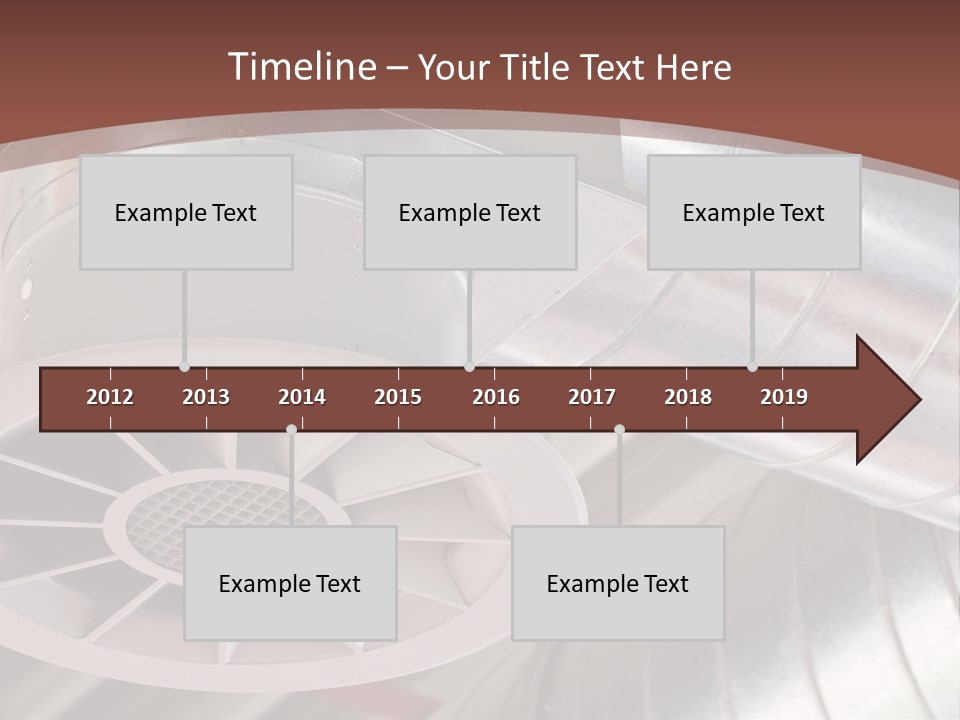 Timeline – Your Title Text Here

Example Text

Example Text

Example Text

2012 2013 2014 2015 2016 2017 2018 2019

Example Text

Example Text